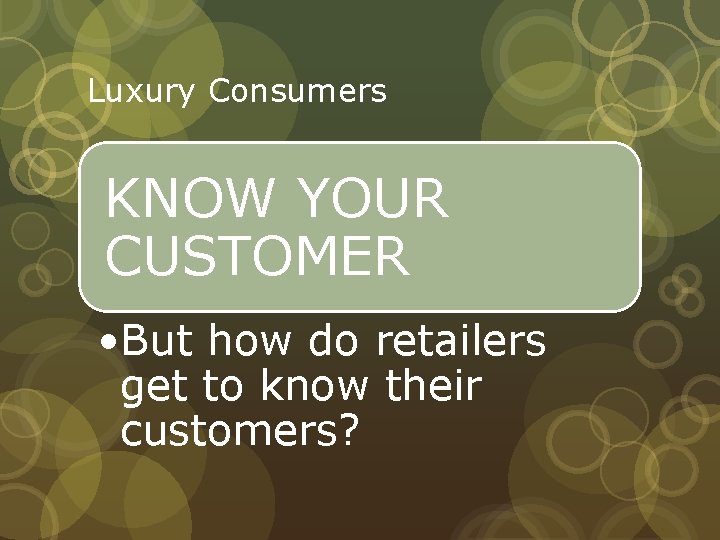 Luxury Consumers

KNOW YOUR CUSTOMER

• But how do retailers get to know their customers?